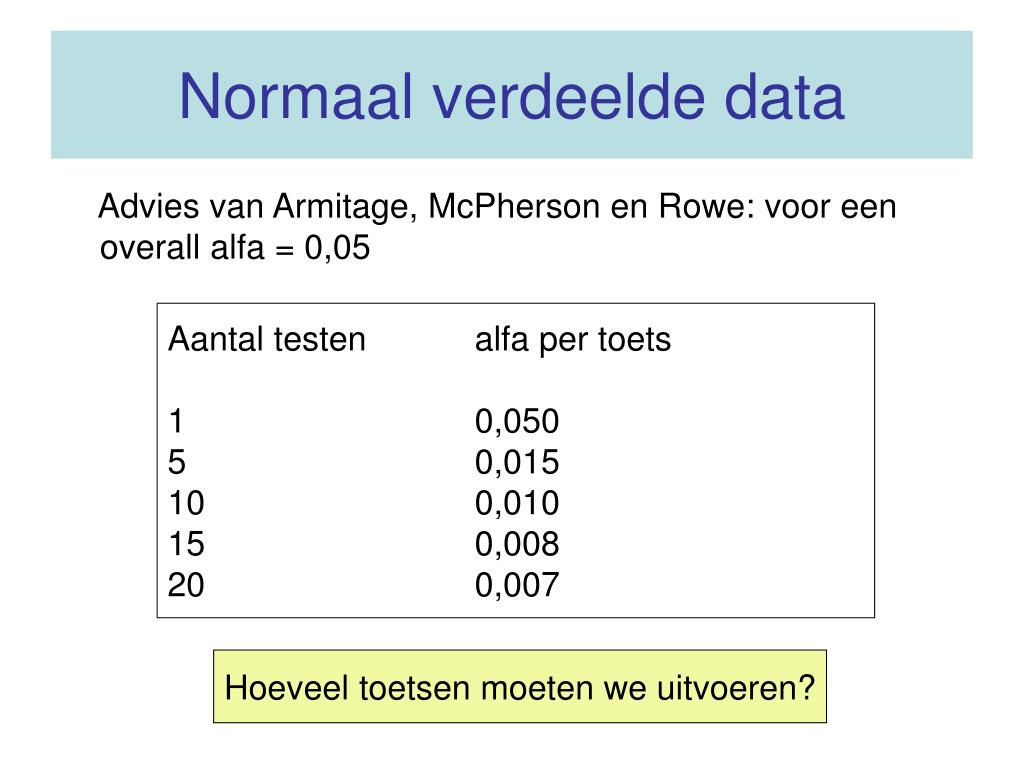 Normaal verdeelde data

Advies van Armitage, McPherson en Rowe: voor een overall alfa = 0,05

| Aantal testen | alfa per toets |
|---|---|
| 1 | 0,050 |
| 5 | 0,015 |
| 10 | 0,010 |
| 15 | 0,008 |
| 20 | 0,007 |

Hoeveel toetsen moeten we uitvoeren?